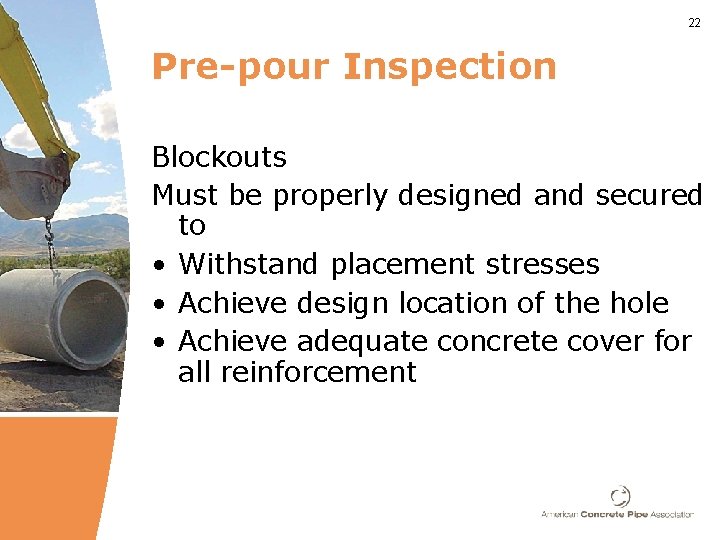 22

Pre-pour Inspection

Blockouts

Must be properly designed and secured to

• Withstand placement stresses
• Achieve design location of the hole
• Achieve adequate concrete cover for all reinforcement

American Concrete Pipe Association